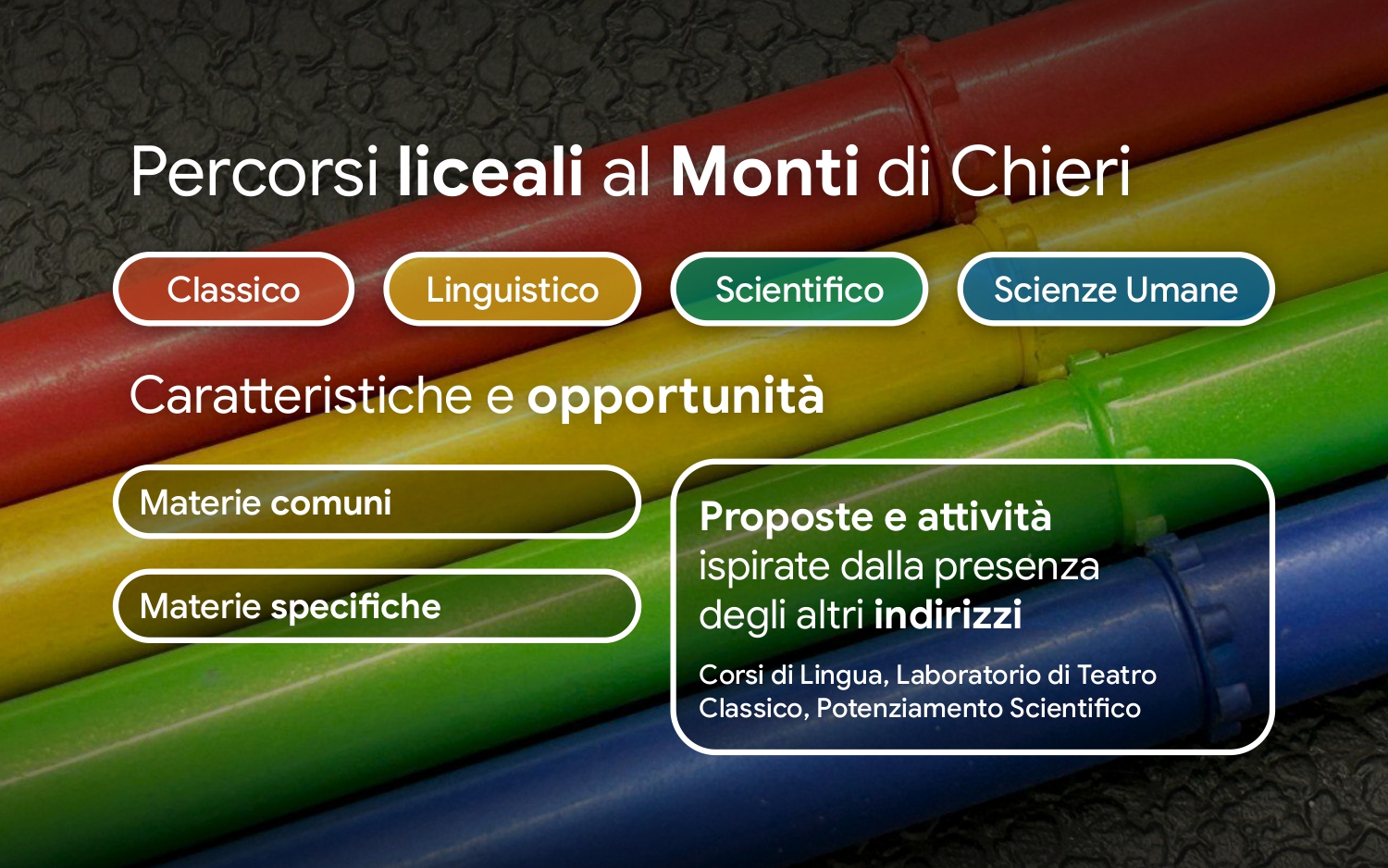 Percorsi liceali al Monti di Chieri

Classico

Linguistico

Scientifico

Scienze Umane

Caratteristiche e opportunità

Materie comuni

Materie specifiche

Proposte e attività ispirate dalla presenza degli altri indirizzi

Corsi di Lingua, Laboratorio di Teatro Classico, Potenziamento Scientifico